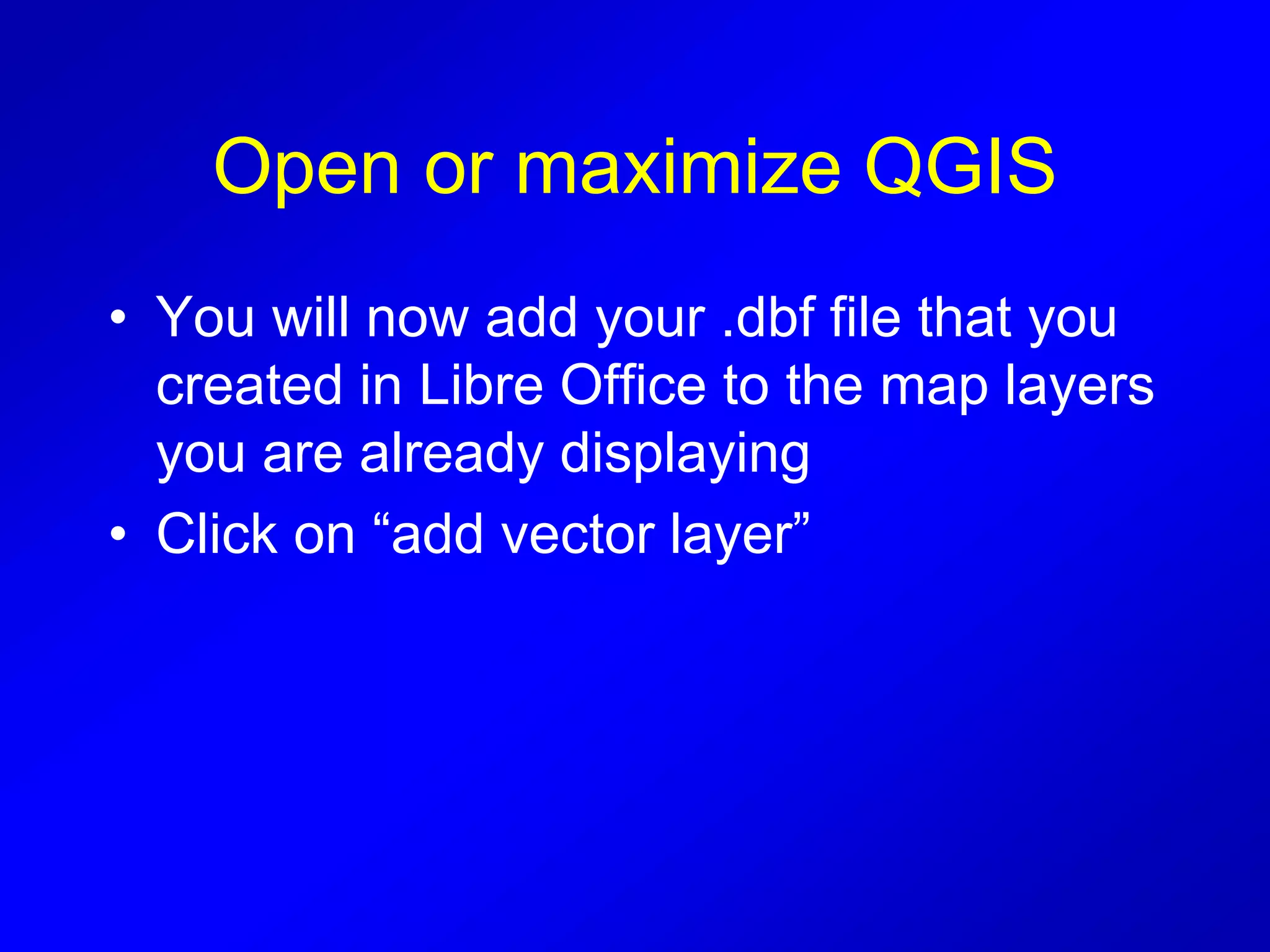 Open or maximize QGIS

• You will now add your .dbf file that you created in Libre Office to the map layers you are already displaying
• Click on “add vector layer”